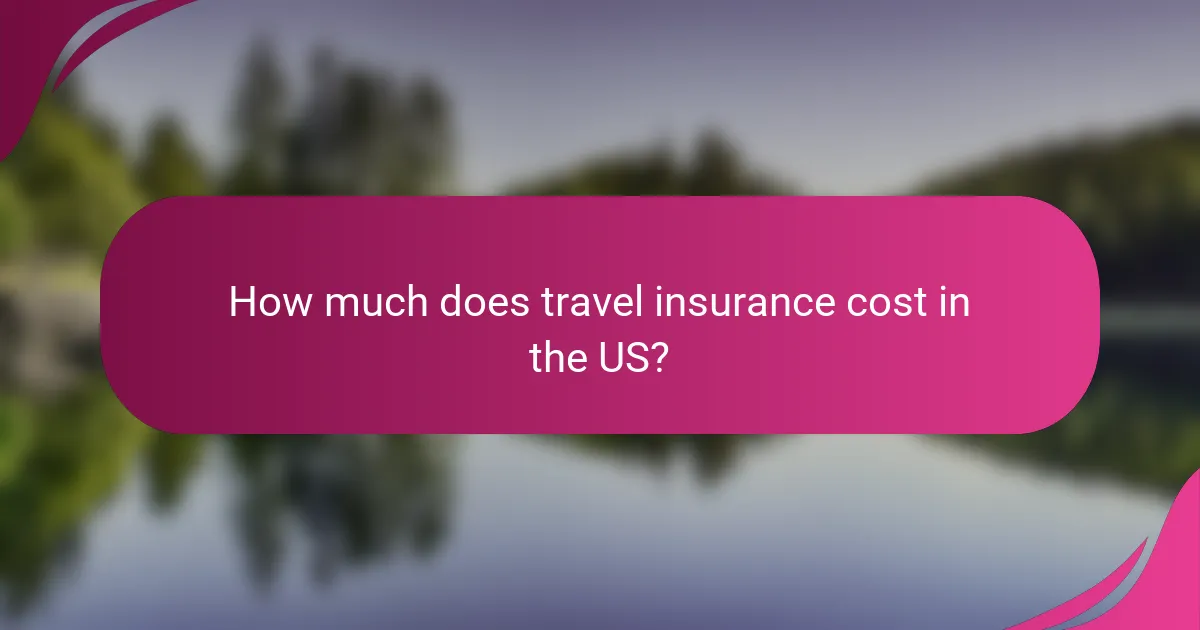 How much does travel insurance cost in the US?